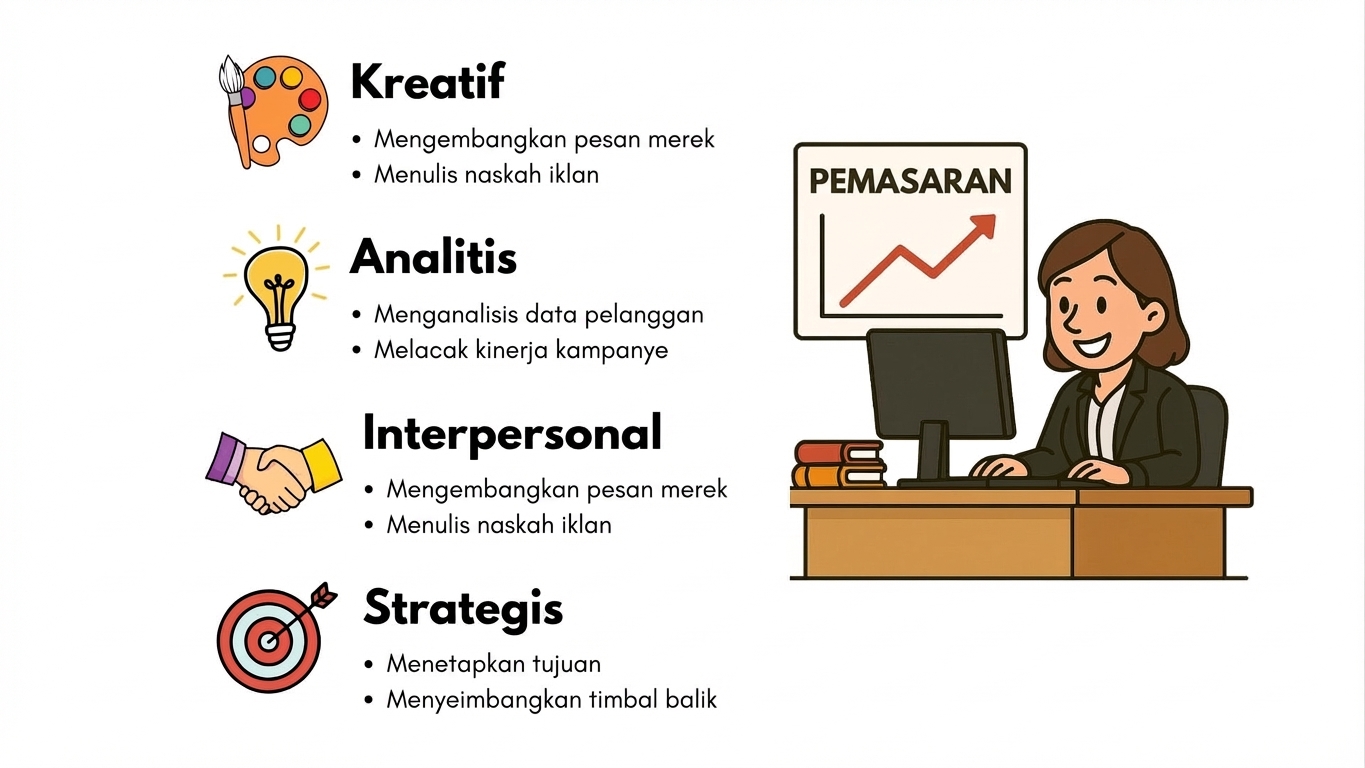 Kreatif
• Mengembangkan pesan merek
• Menulis naskah iklan

Analitis
• Menganalisis data pelanggan
• Melacak kinerja kampanye

Interpersonal
• Mengembangkan pesan merek
• Menulis naskah iklan

Strategis
• Menetapkan tujuan
• Menyeimbangkan timbal balik

PEMASARAN